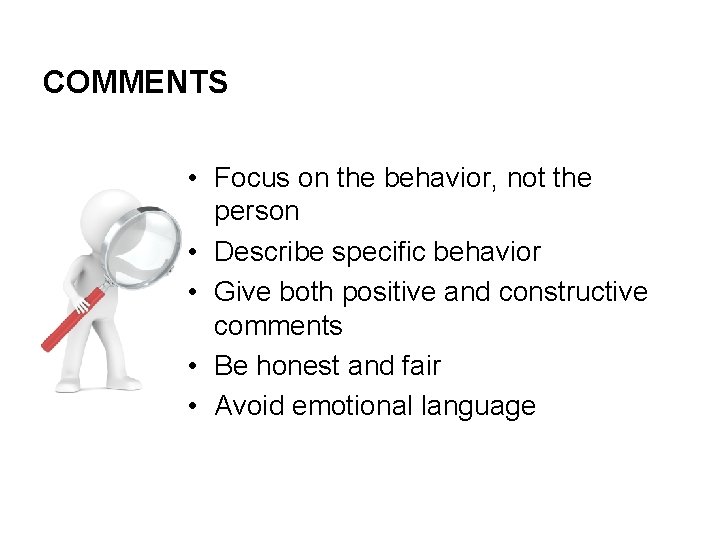 COMMENTS

• Focus on the behavior, not the person
• Describe specific behavior
• Give both positive and constructive comments
• Be honest and fair
• Avoid emotional language